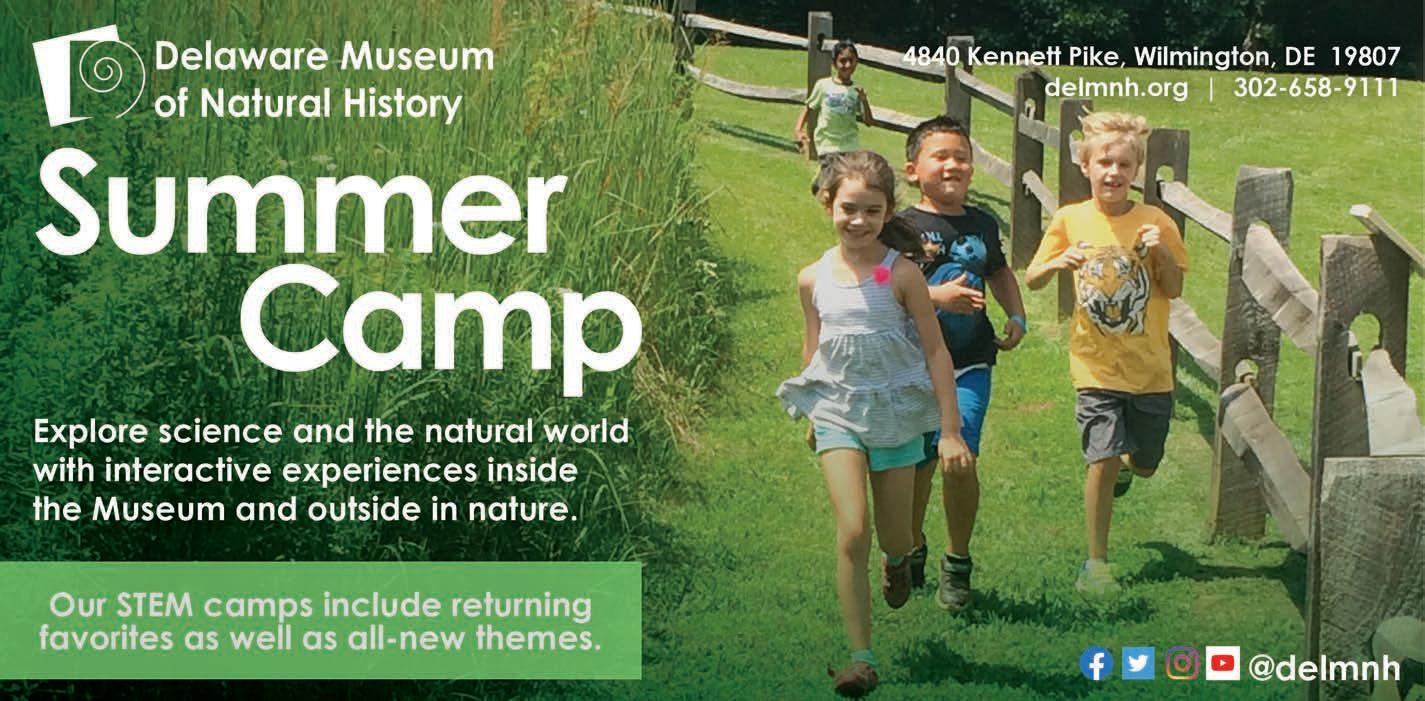 Delaware Museum of Natural History

4840 Kennett Pike, Wilmington, DE 19807
delmnh.org | 302-658-9111

Summer Camp

Explore science and the natural world with interactive experiences inside the Museum and outside in nature.

Our STEM camps include returning favorites as well as all-new themes.

@delmnh